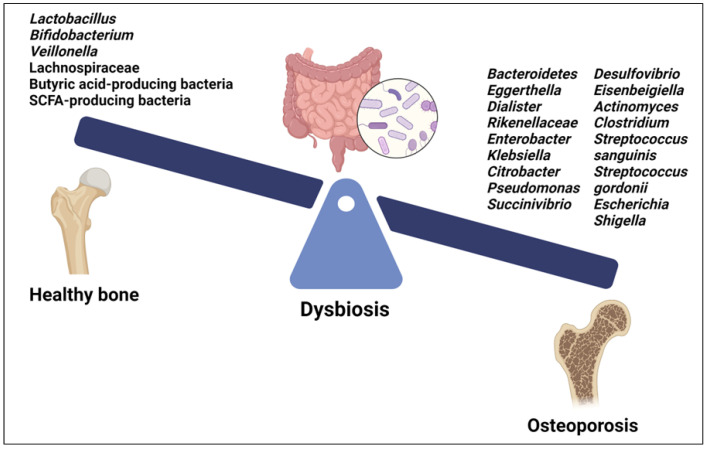 Lactobacillus
Bifidobacterium
Veillonella
Lachnospiraceae
Butyric acid-producing bacteria
SCFA-producing bacteria

Bacteroidetes
Eggerthella
Dialister
Rikenellaceae
Enterobacter
Klebsiella
Citrobacter
Pseudomonas
Succinivibrio

Desulfovibrio
Eisenbeigiella
Actinomyces
Clostridium
Streptococcus sanguinis
Streptococcus gordonii
Escherichia
Shigella

Healthy bone

Dysbiosis

Osteoporosis